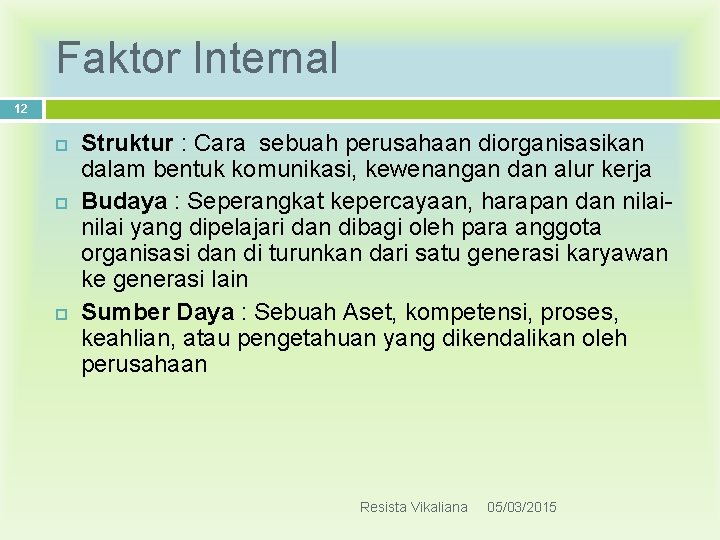 Faktor Internal

12

Struktur : Cara sebuah perusahaan diorganisasikan dalam bentuk komunikasi, kewenangan dan alur kerja

Budaya : Seperangkat kepercayaan, harapan dan nilai-nilai yang dipelajari dan dibagi oleh para anggota organisasi dan di turunkan dari satu generasi karyawan ke generasi lain

Sumber Daya : Sebuah Aset, kompetensi, proses, keahlian, atau pengetahuan yang dikendalikan oleh perusahaan

Resista Vikaliana 05/03/2015